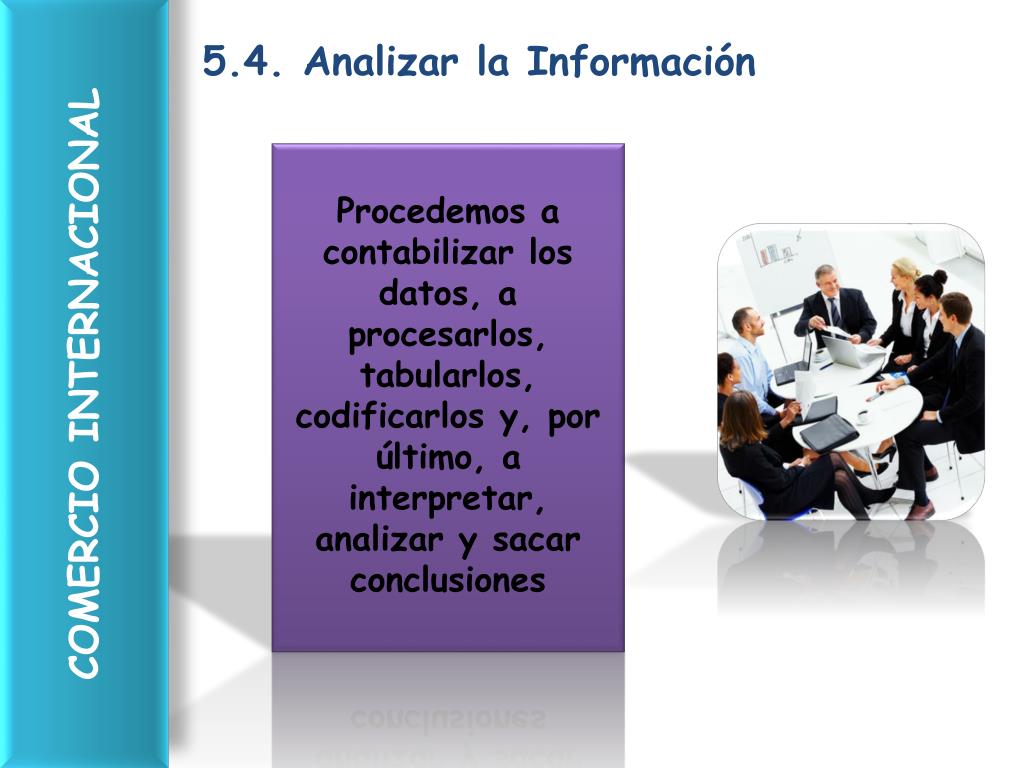 COMERCIO INTERNACIONAL

5.4. Analizar la Información

Procedemos a contabilizar los datos, a procesarlos, tabularlos, codificarlos y, por último, a interpretar, analizar y sacar conclusiones